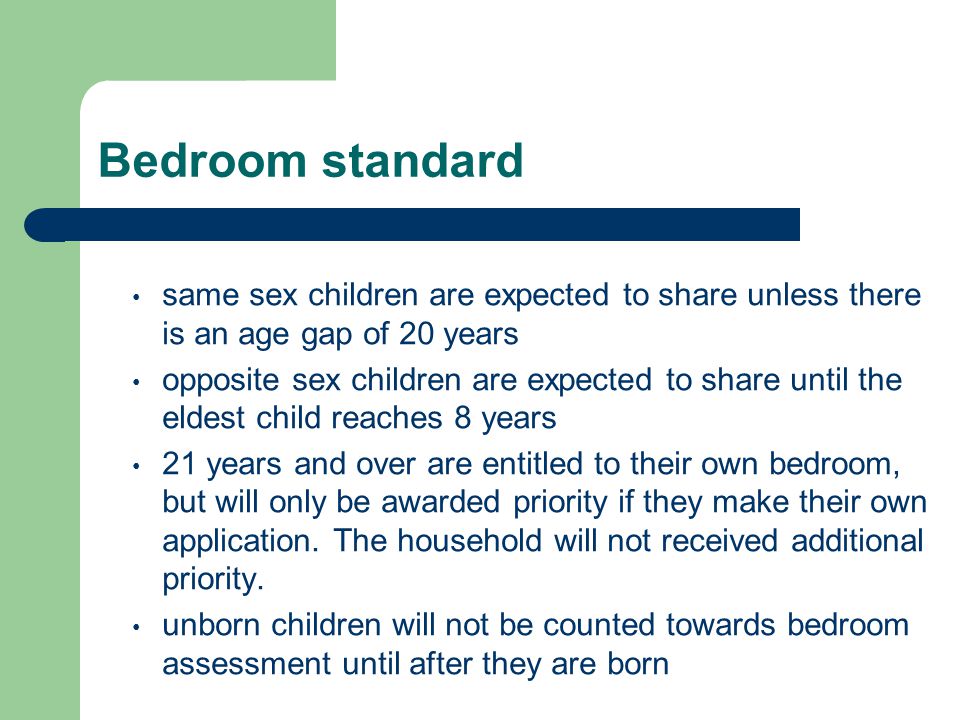 Bedroom standard

• same sex children are expected to share unless there is an age gap of 20 years

• opposite sex children are expected to share until the eldest child reaches 8 years

• 21 years and over are entitled to their own bedroom, but will only be awarded priority if they make their own application. The household will not received additional priority.

• unborn children will not be counted towards bedroom assessment until after they are born